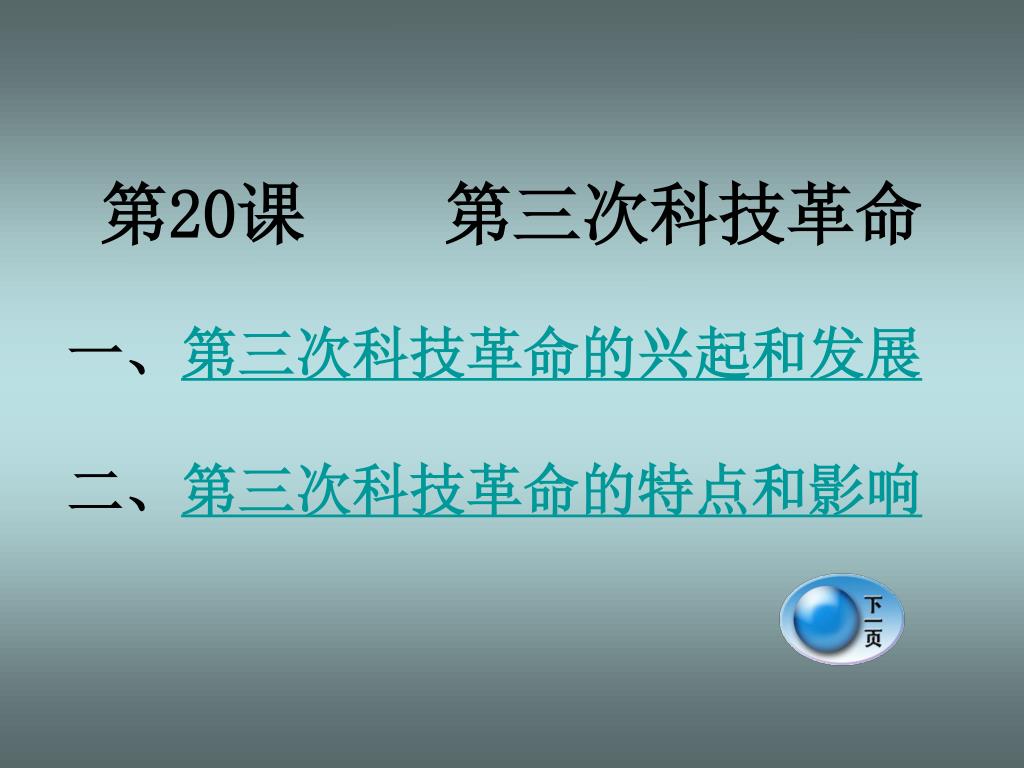 第20课　　第三次科技革命

一、第三次科技革命的兴起和发展

二、第三次科技革命的特点和影响

下一页